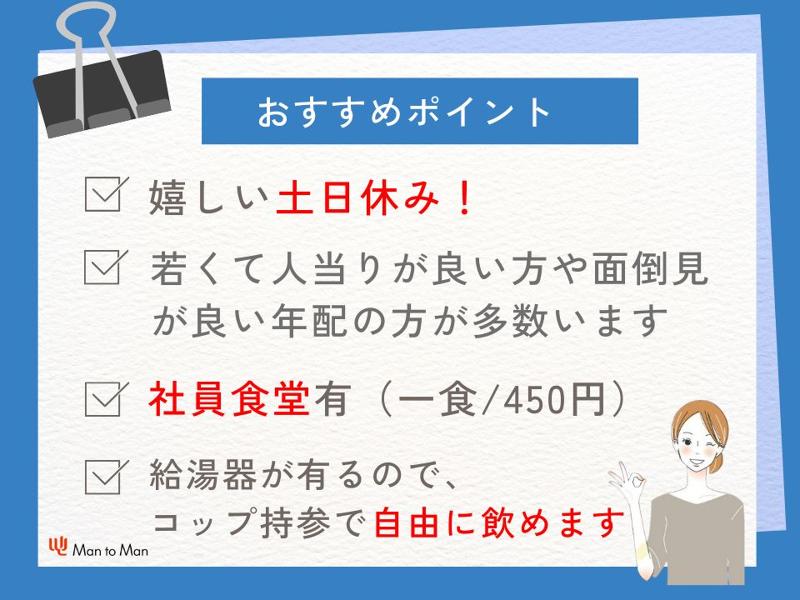 おすすめポイント

嬉しい土日休み！

若くて人当りが良い方や面倒見が良い年配の方が多数います

社員食堂有（一食/450円）

給湯器が有るので、コップ持参で自由に飲めます

Man to Man